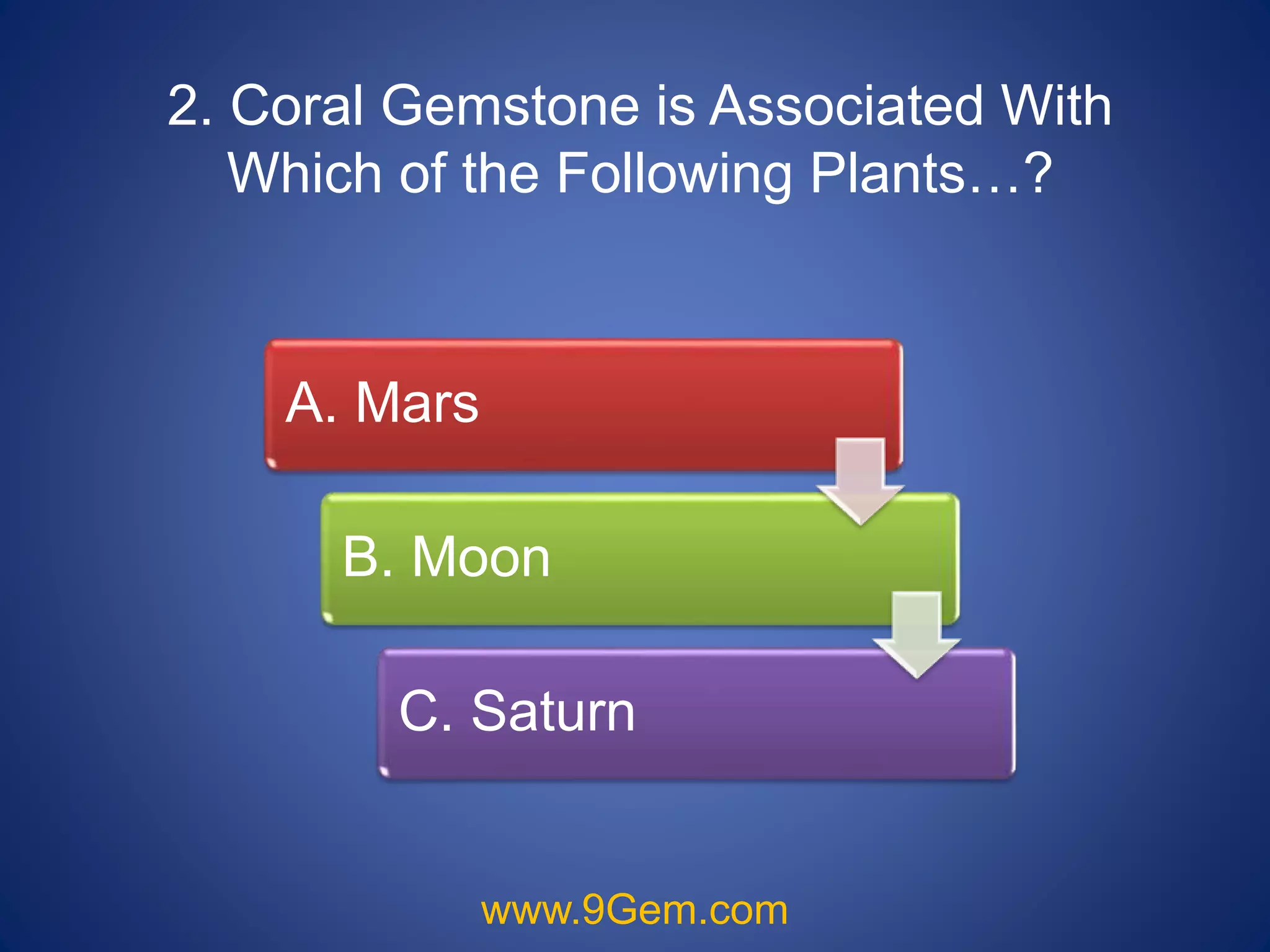 2. Coral Gemstone is Associated With Which of the Following Plants…?

A. Mars

B. Moon

C. Saturn

www.9Gem.com